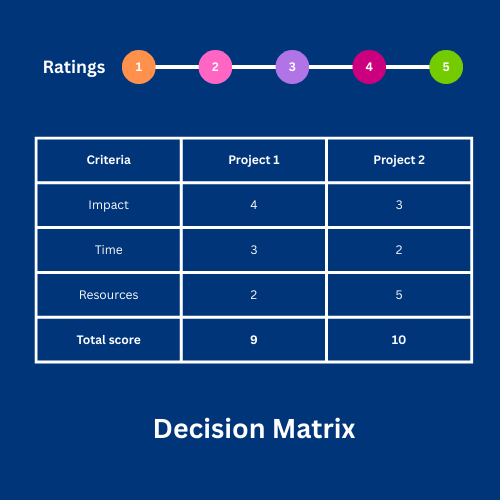 Ratings 1 2 3 4 5

| Criteria | Project 1 | Project 2 |
|---|---|---|
| Impact | 4 | 3 |
| Time | 3 | 2 |
| Resources | 2 | 5 |
| Total score | 9 | 10 |

Decision Matrix